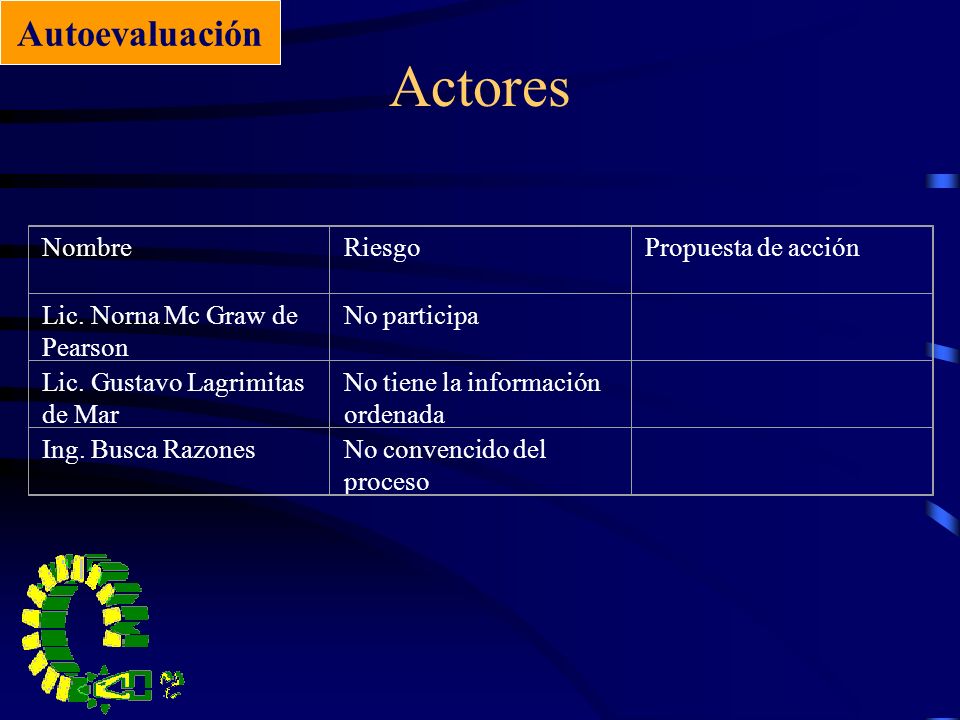 Autoevaluación

Actores

| Nombre | Riesgo | Propuesta de acción |
|---|---|---|
| Lic. Norna Mc Graw de Pearson | No participa | |
| Lic. Gustavo Lagrimitas de Mar | No tiene la información ordenada | |
| Ing. Busca Razones | No convencido del proceso | |